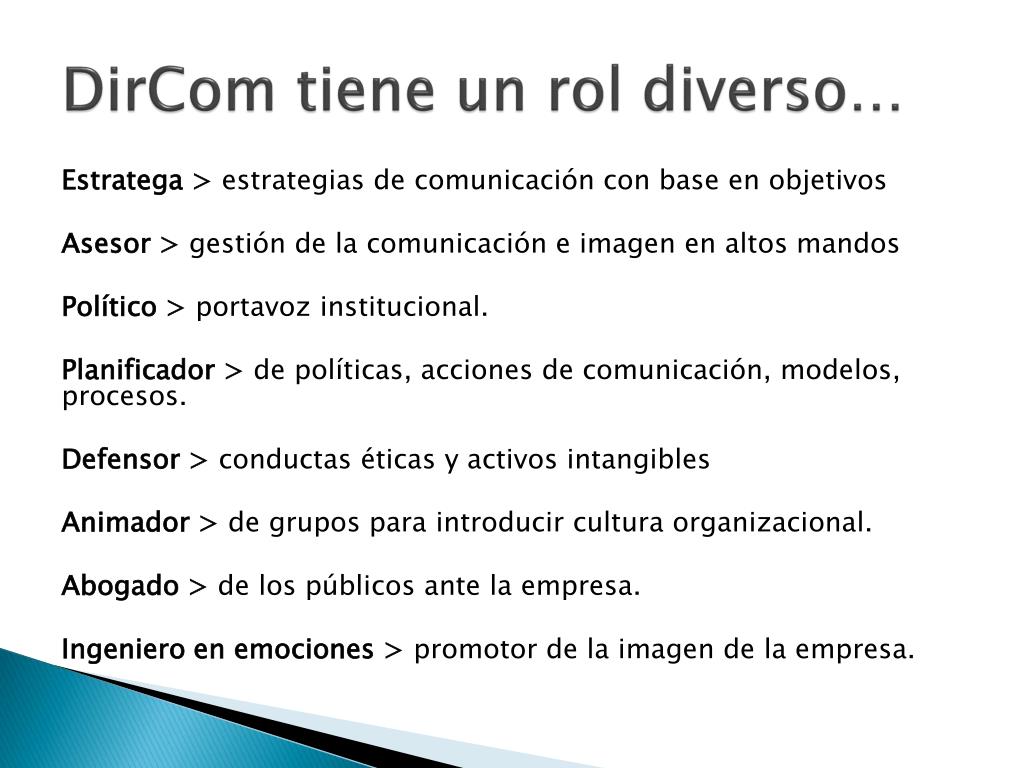 DirCom tiene un rol diverso…

Estratega > estrategias de comunicación con base en objetivos

Asesor > gestión de la comunicación e imagen en altos mandos

Político > portavoz institucional.

Planificador > de políticas, acciones de comunicación, modelos, procesos.

Defensor > conductas éticas y activos intangibles

Animador > de grupos para introducir cultura organizacional.

Abogado > de los públicos ante la empresa.

Ingeniero en emociones > promotor de la imagen de la empresa.